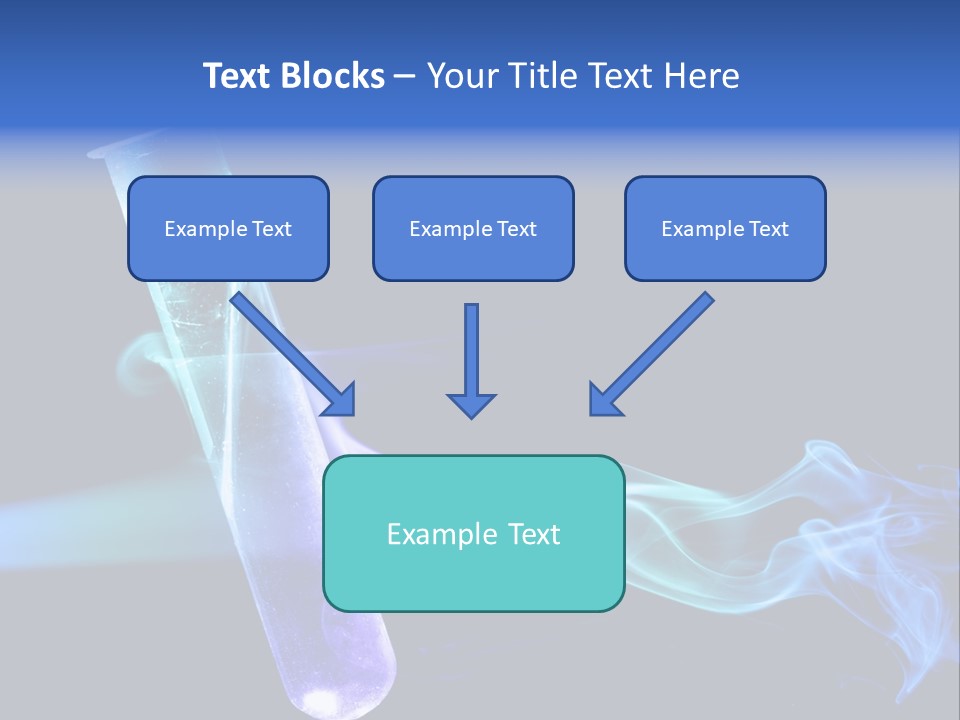 Text Blocks – Your Title Text Here

Example Text

Example Text

Example Text

Example Text